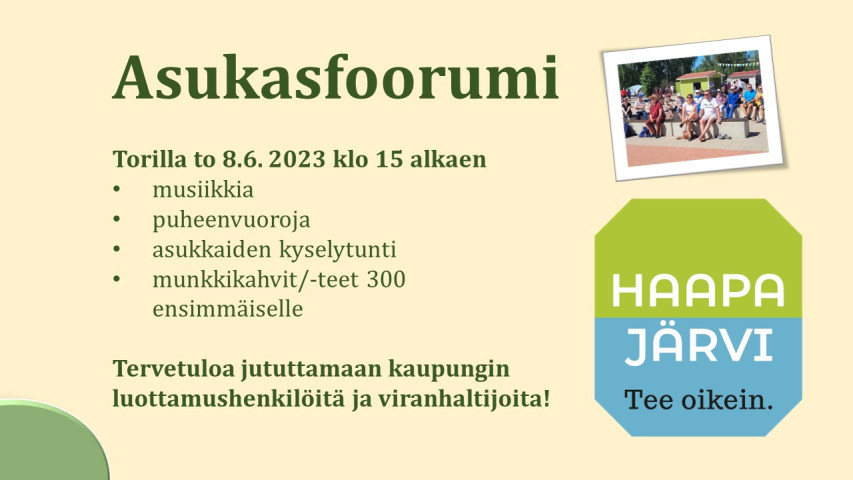 Asukasfoorumi

Torilla to 8.6. 2023 klo 15 alkaen
• musiikkia
• puheenvuoroja
• asukkaiden kyselytunti
• munkkikahvit/-teet 300 ensimmäiselle

Tervetuloa jututtamaan kaupungin luottamushenkilöitä ja viranhaltijoita!

HAAPA
JÄRVI
Tee oikein.